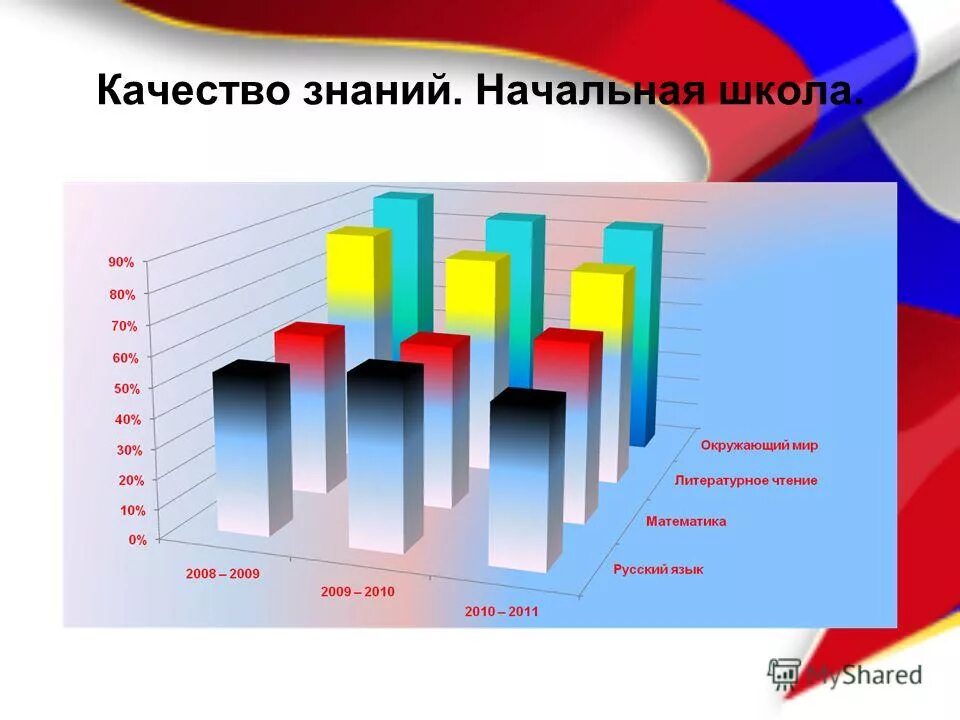 Качество знаний. Начальная школа.

90%
80%
70%
60%
50%
40%
30%
20%
10%
0%

2008 – 2009
2009 – 2010
2010 – 2011

Окружающий мир
Литературное чтение
Математика
Русский язык

MyShared